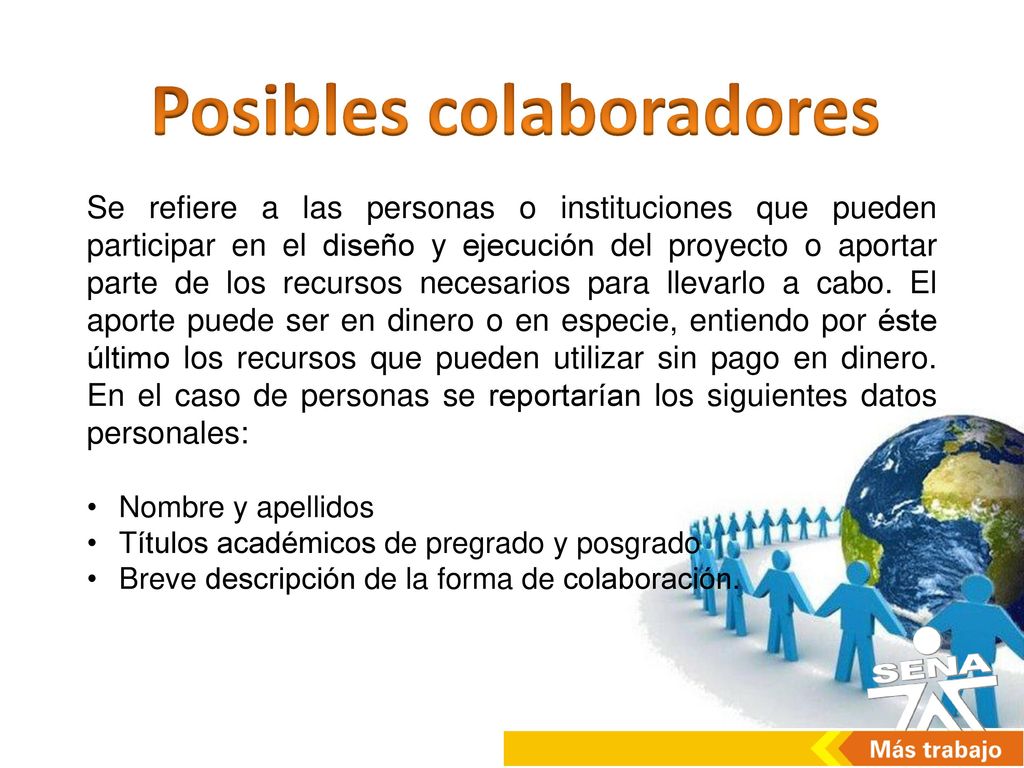 Posibles colaboradores

Se refiere a las personas o instituciones que pueden participar en el diseño y ejecución del proyecto o aportar parte de los recursos necesarios para llevarlo a cabo. El aporte puede ser en dinero o en especie, entiendo por éste último los recursos que pueden utilizar sin pago en dinero. En el caso de personas se reportarían los siguientes datos personales:

• Nombre y apellidos
• Títulos académicos de pregrado y posgrado
• Breve descripción de la forma de colaboración.

SENA

Más trabajo